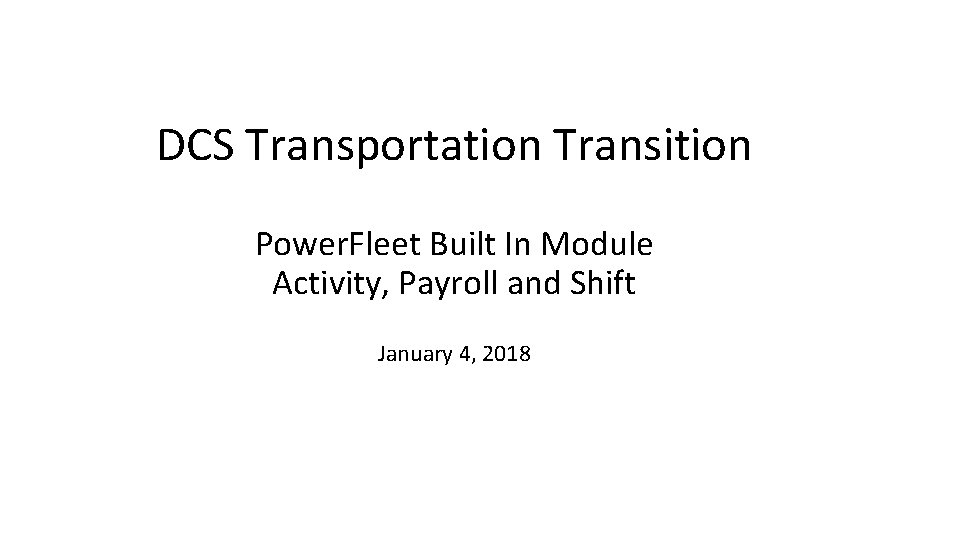 DCS Transportation Transition

PowerFleet Built In Module
Activity, Payroll and Shift

January 4, 2018